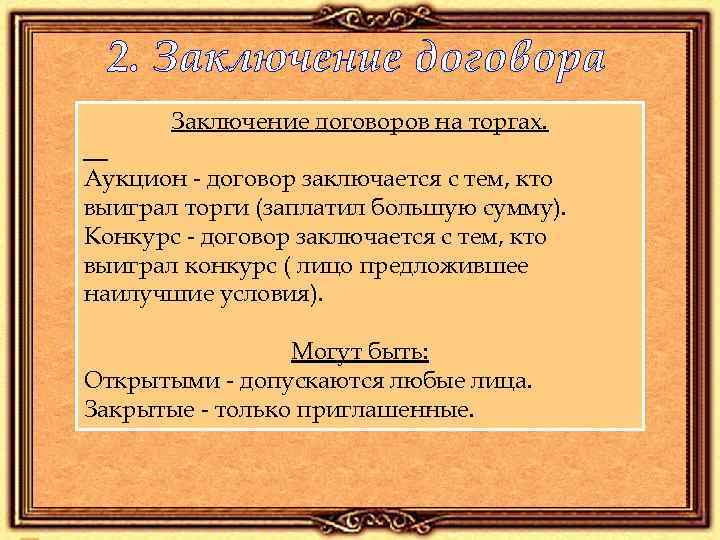 2. Заключение договора

Заключение договоров на торгах.

Аукцион - договор заключается с тем, кто выиграл торги (заплатил большую сумму).
Конкурс - договор заключается с тем, кто выиграл конкурс ( лицо предложившее наилучшие условия).

Могут быть:
Открытыми - допускаются любые лица.
Закрытые - только приглашенные.